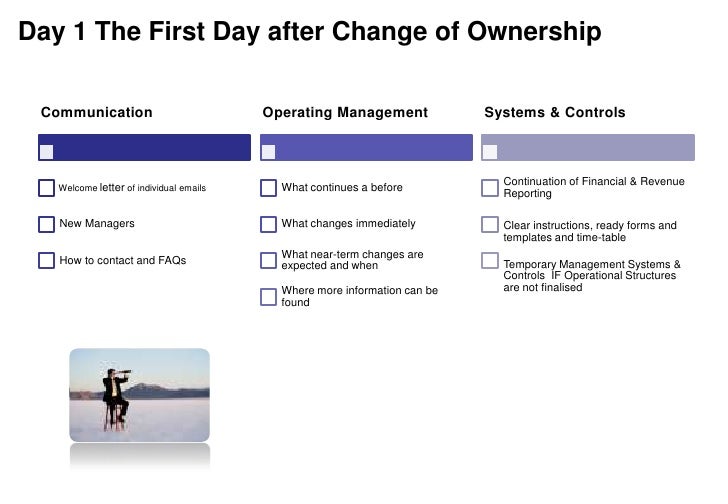 Day 1 The First Day after Change of Ownership

Communication

Welcome letter of individual emails

New Managers

How to contact and FAQs

Operating Management

What continues a before

What changes immediately

What near-term changes are expected and when

Where more information can be found

Systems & Controls

Continuation of Financial & Revenue Reporting

Clear instructions, ready forms and templates and time-table

Temporary Management Systems & Controls IF Operational Structures are not finalised